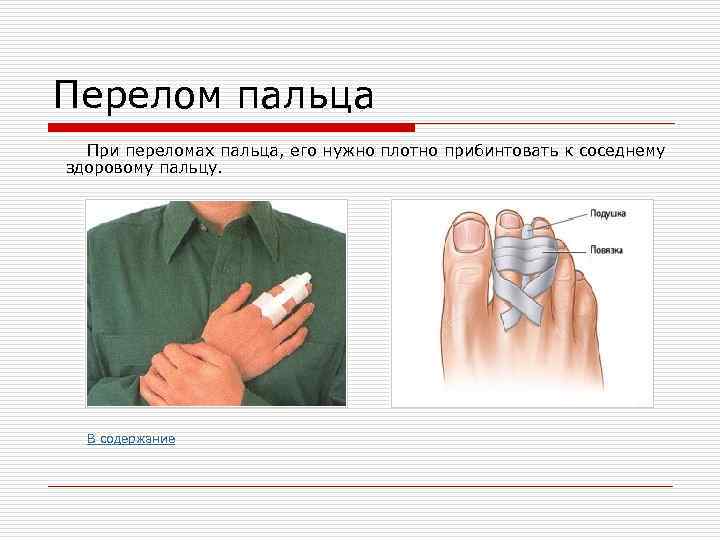 Перелом пальца

При переломах пальца, его нужно плотно прибинтовать к соседнему здоровому пальцу.

Подушка

Повязка

В содержание